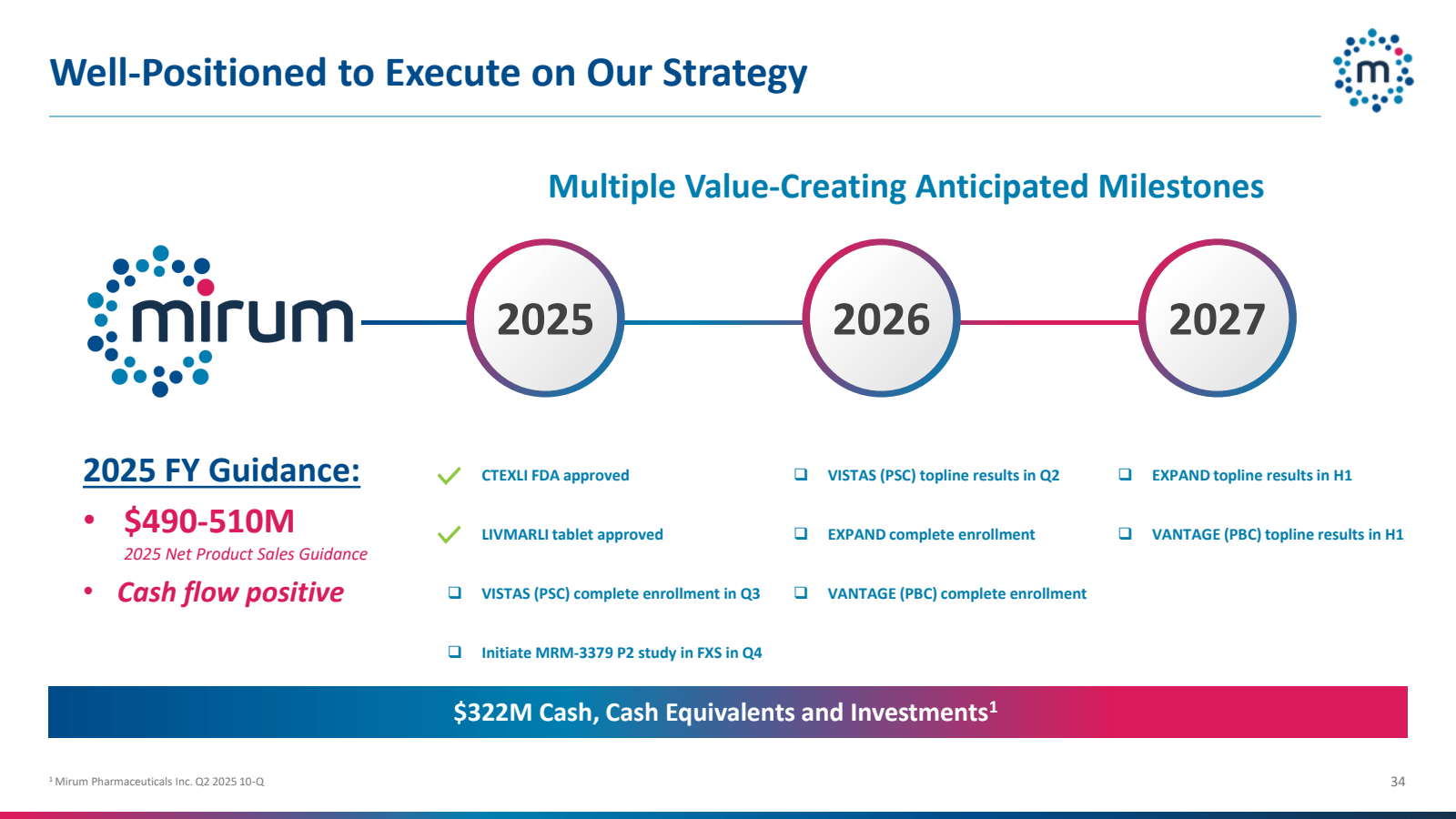 Well-Positioned to Execute on Our Strategy

m

Multiple Value-Creating Anticipated Milestones

mirum

2025

2026

2027

2025 FY Guidance:

• $490-510M
2025 Net Product Sales Guidance

• Cash flow positive

✓ CTEXLI FDA approved

✓ LIVMARLI tablet approved

❑ VISTAS (PSC) complete enrollment in Q3

❑ Initiate MRM-3379 P2 study in FXS in Q4

❑ VISTAS (PSC) topline results in Q2

❑ EXPAND complete enrollment

❑ VANTAGE (PBC) complete enrollment

❑ EXPAND topline results in H1

❑ VANTAGE (PBC) topline results in H1

$322M Cash, Cash Equivalents and Investments$^1$

$^1$ Mirum Pharmaceuticals Inc. Q2 2025 10-Q

34